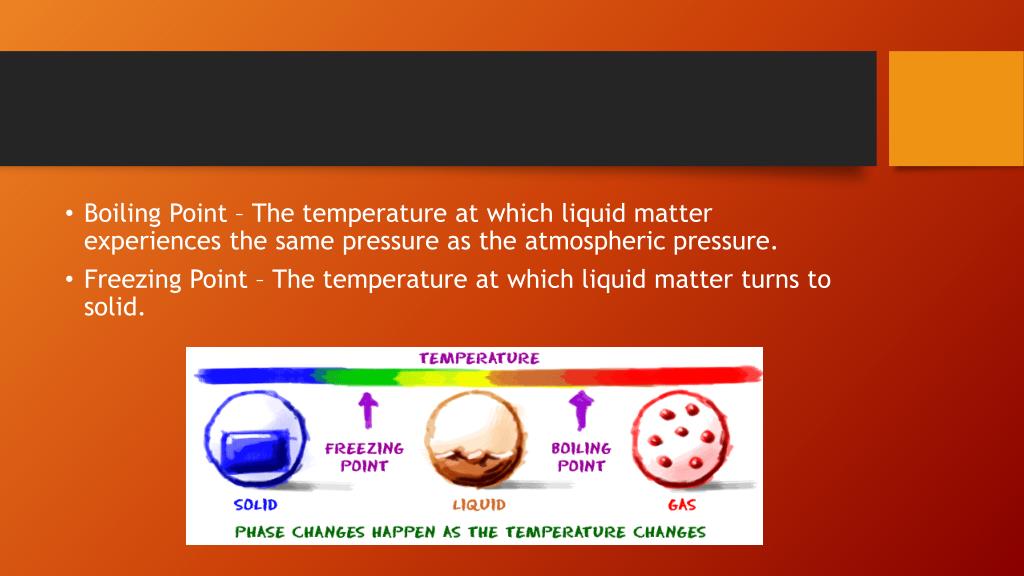 • Boiling Point – The temperature at which liquid matter experiences the same pressure as the atmospheric pressure.
• Freezing Point – The temperature at which liquid matter turns to solid.

TEMPERATURE

FREEZING POINT

BOILING POINT

SOLID

LIQUID

GAS

PHASE CHANGES HAPPEN AS THE TEMPERATURE CHANGES